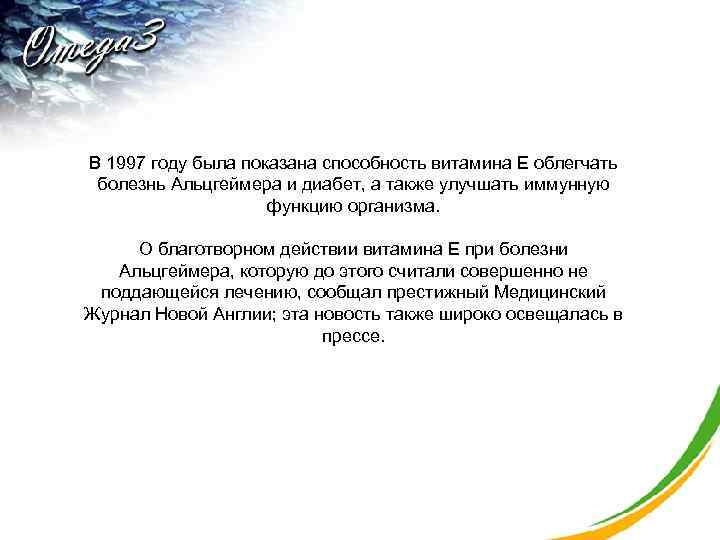 Omega3

В 1997 году была показана способность витамина Е облегчать болезнь Альцгеймера и диабет, а также улучшать иммунную функцию организма.

О благотворном действии витамина Е при болезни Альцгеймера, которую до этого считали совершенно не поддающейся лечению, сообщал престижный Медицинский Журнал Новой Англии; эта новость также широко освещалась в прессе.